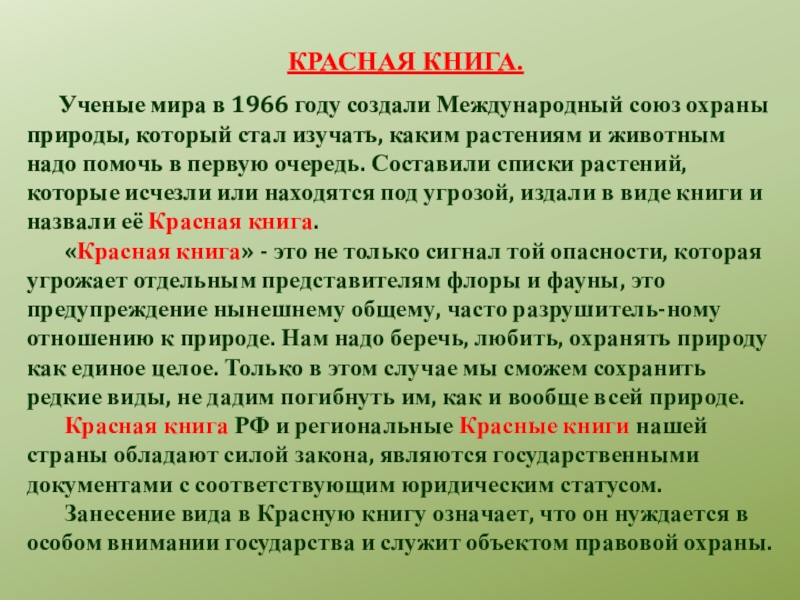 КРАСНАЯ КНИГА.

Ученые мира в 1966 году создали Международный союз охраны природы, который стал изучать, каким растениям и животным надо помочь в первую очередь. Составили списки растений, которые исчезли или находятся под угрозой, издали в виде книги и назвали её Красная книга.

«Красная книга» - это не только сигнал той опасности, которая угрожает отдельным представителям флоры и фауны, это предупреждение нынешнему общему, часто разрушитель-ному отношению к природе. Нам надо беречь, любить, охранять природу как единое целое. Только в этом случае мы сможем сохранить редкие виды, не дадим погибнуть им, как и вообще всей природе.

Красная книга РФ и региональные Красные книги нашей страны обладают силой закона, являются государственными документами с соответствующим юридическим статусом.

Занесение вида в Красную книгу означает, что он нуждается в особом внимании государства и служит объектом правовой охраны.